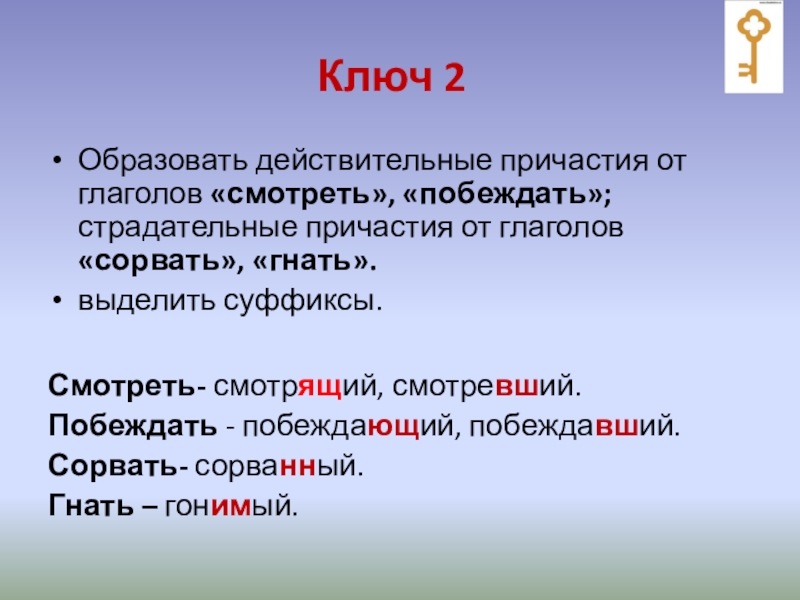 Ключ 2

• Образовать действительные причастия от глаголов «смотреть», «побеждать»; страдательные причастия от глаголов «сорвать», «гнать».

• выделить суффиксы.

Смотреть- смотрящий, смотревший.

Побеждать - побеждающий, побеждавший.

Сорвать- сорванный.

Гнать – гонимый.